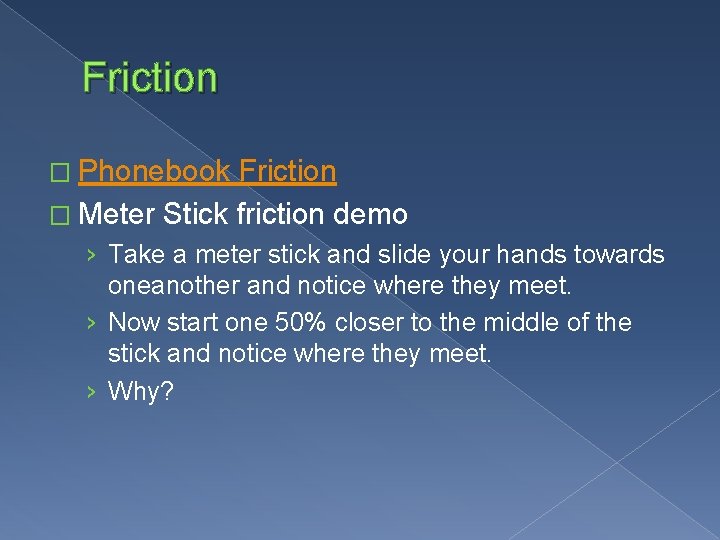 Friction

□ Phonebook Friction
□ Meter Stick friction demo
› Take a meter stick and slide your hands towards oneanother and notice where they meet.
› Now start one 50% closer to the middle of the stick and notice where they meet.
› Why?